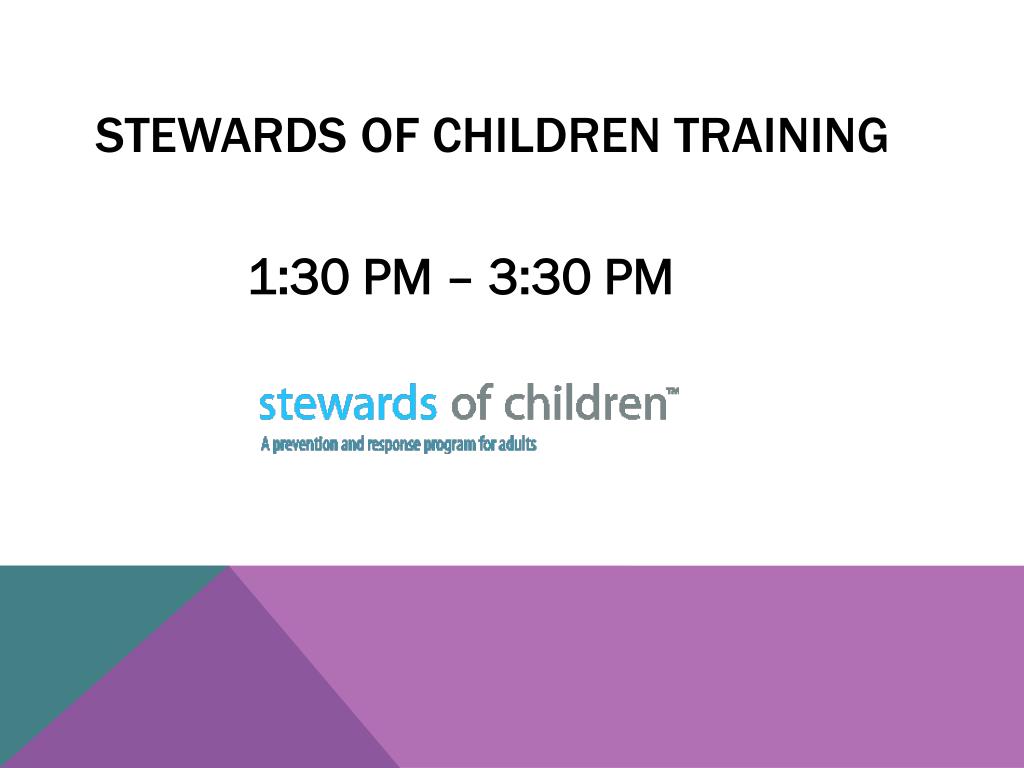 STEWARDS OF CHILDREN TRAINING

1:30 PM – 3:30 PM

stewards of children™
A prevention and response program for adults